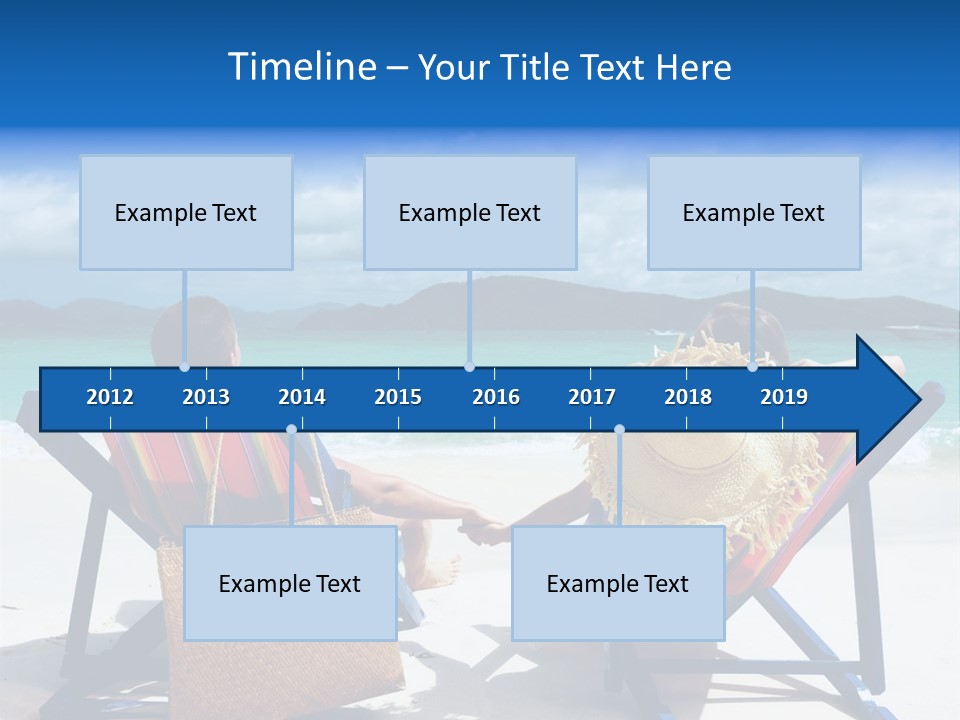 Timeline – Your Title Text Here

Example Text

Example Text

Example Text

2012 2013 2014 2015 2016 2017 2018 2019

Example Text

Example Text